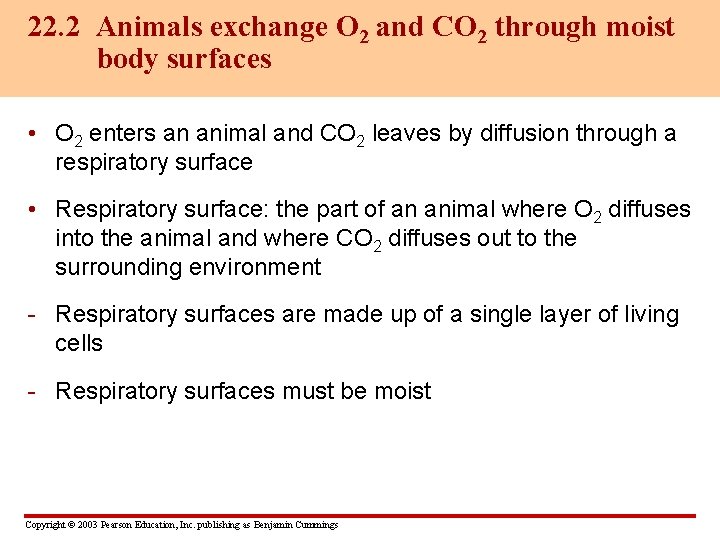 22.2 Animals exchange $O_2$ and $CO_2$ through moist body surfaces

• $O_2$ enters an animal and $CO_2$ leaves by diffusion through a respiratory surface

• Respiratory surface: the part of an animal where $O_2$ diffuses into the animal and where $CO_2$ diffuses out to the surrounding environment

- Respiratory surfaces are made up of a single layer of living cells

- Respiratory surfaces must be moist

Copyright © 2003 Pearson Education, Inc. publishing as Benjamin Cummings